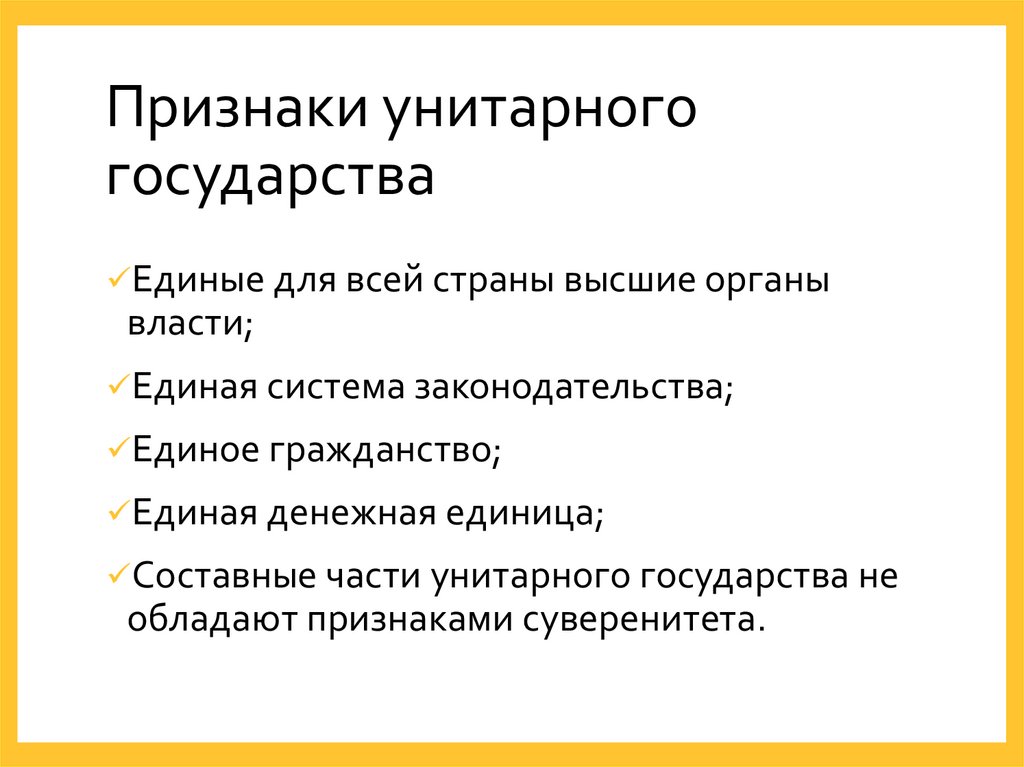 Признаки унитарного государства

✓Единые для всей страны высшие органы власти;

✓Единая система законодательства;

✓Единое гражданство;

✓Единая денежная единица;

✓Составные части унитарного государства не обладают признаками суверенитета.